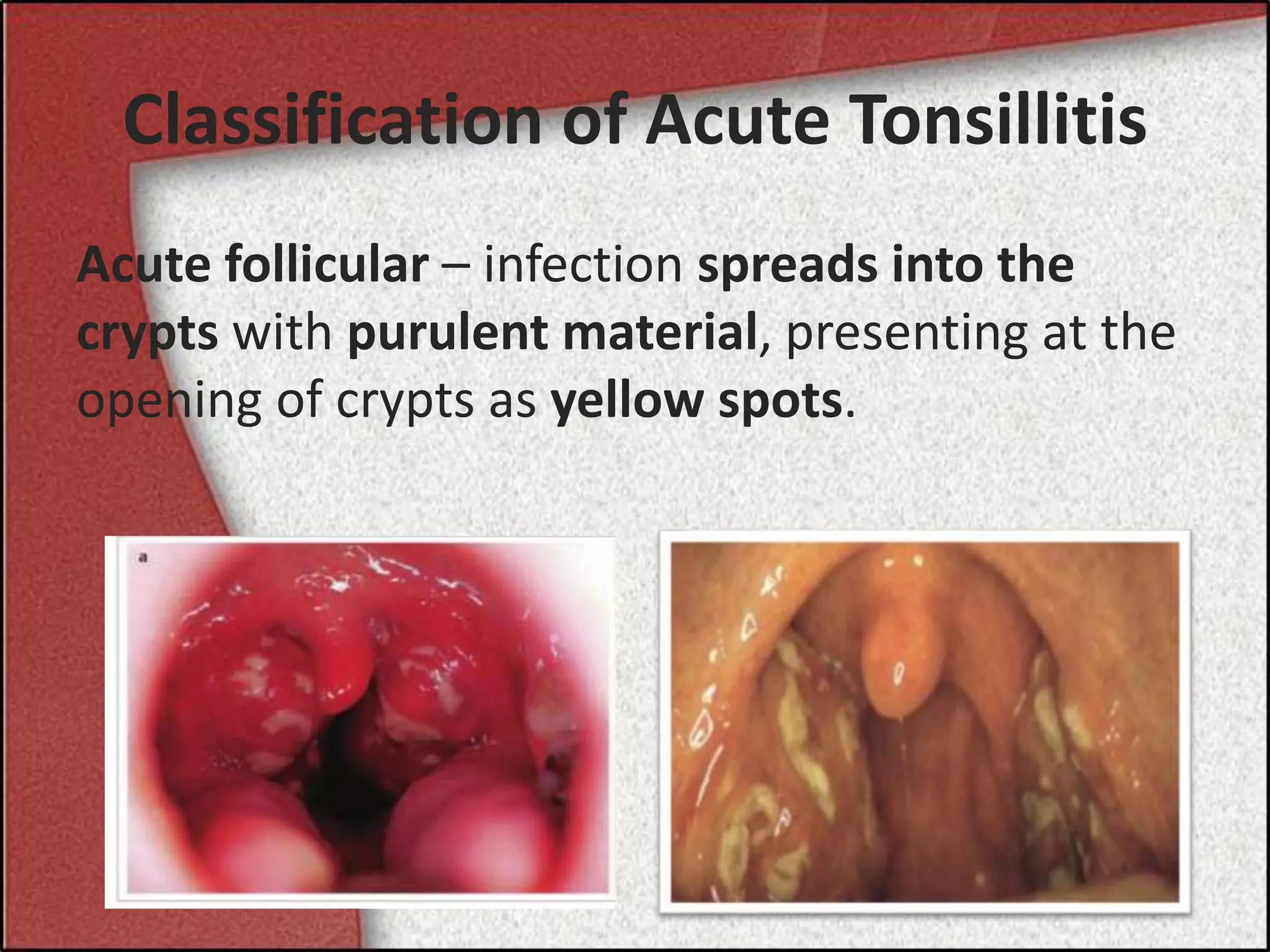 Classification of Acute Tonsillitis

Acute follicular – infection spreads into the crypts with purulent material, presenting at the opening of crypts as yellow spots.

a